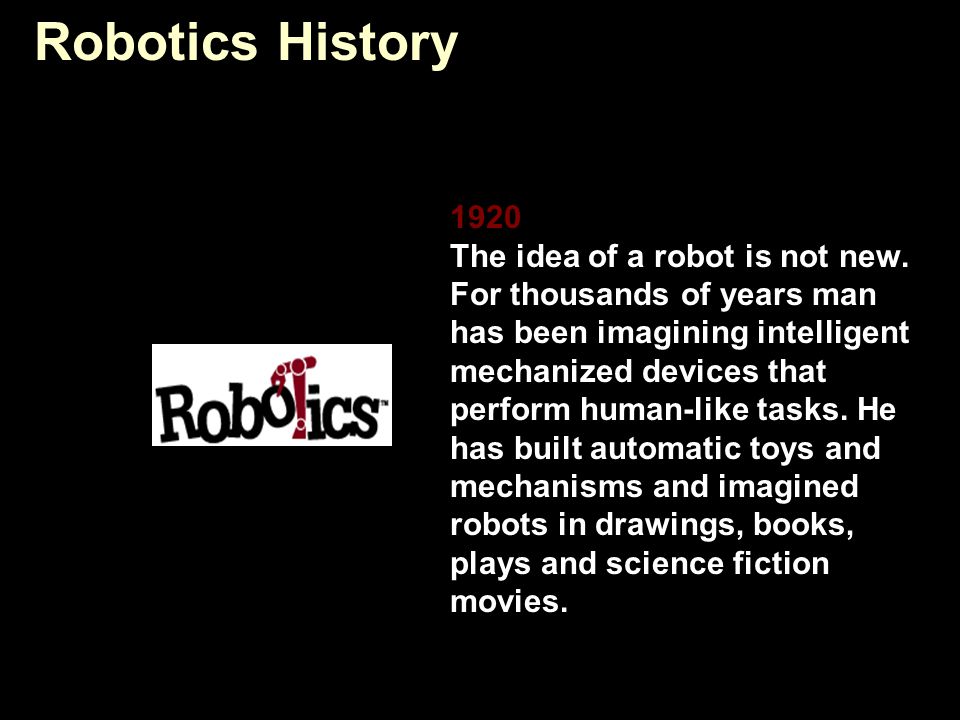 Robotics History

Robotics™

1920
The idea of a robot is not new. For thousands of years man has been imagining intelligent mechanized devices that perform human-like tasks. He has built automatic toys and mechanisms and imagined robots in drawings, books, plays and science fiction movies.